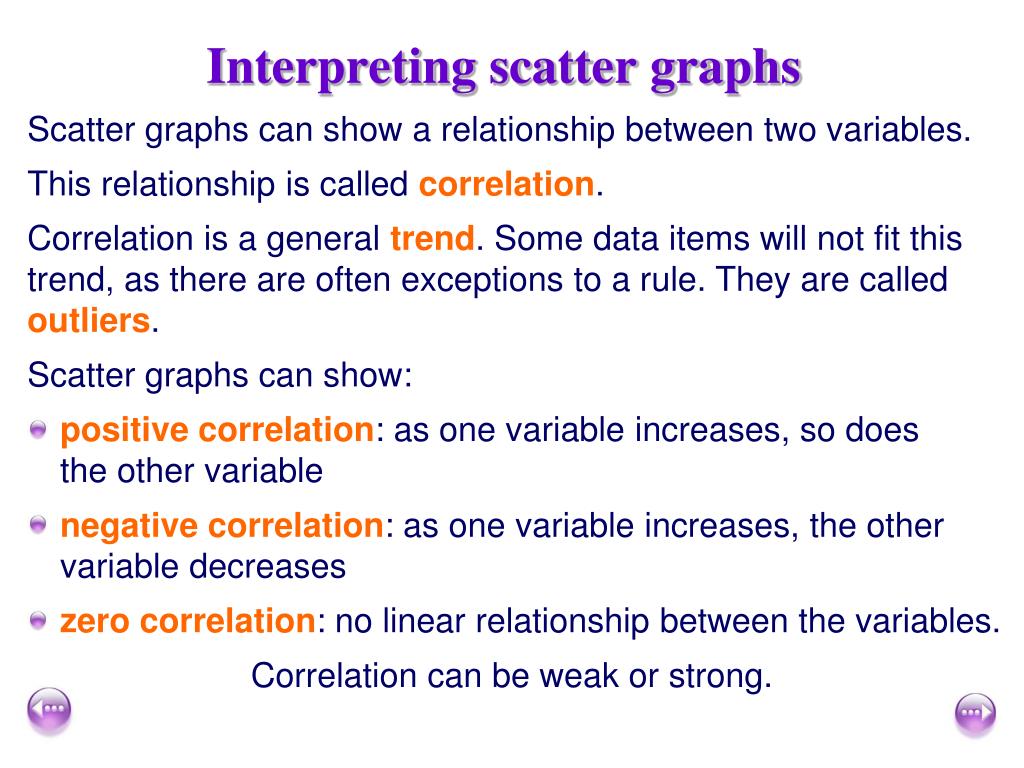 Interpreting scatter graphs

Scatter graphs can show a relationship between two variables.

This relationship is called correlation.

Correlation is a general trend. Some data items will not fit this trend, as there are often exceptions to a rule. They are called outliers.

Scatter graphs can show:

positive correlation: as one variable increases, so does the other variable

negative correlation: as one variable increases, the other variable decreases

zero correlation: no linear relationship between the variables.

Correlation can be weak or strong.